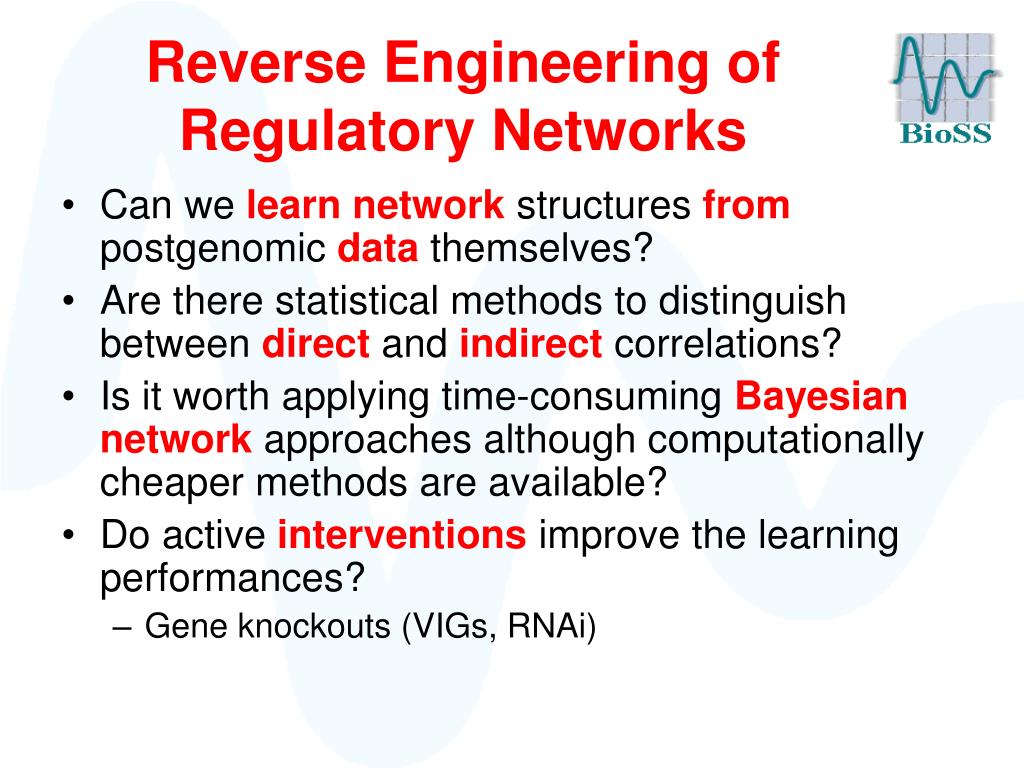 Reverse Engineering of Regulatory Networks

BioSS

• Can we learn network structures from postgenomic data themselves?
• Are there statistical methods to distinguish between direct and indirect correlations?
• Is it worth applying time-consuming Bayesian network approaches although computationally cheaper methods are available?
• Do active interventions improve the learning performances?
– Gene knockouts (VIGs, RNAi)